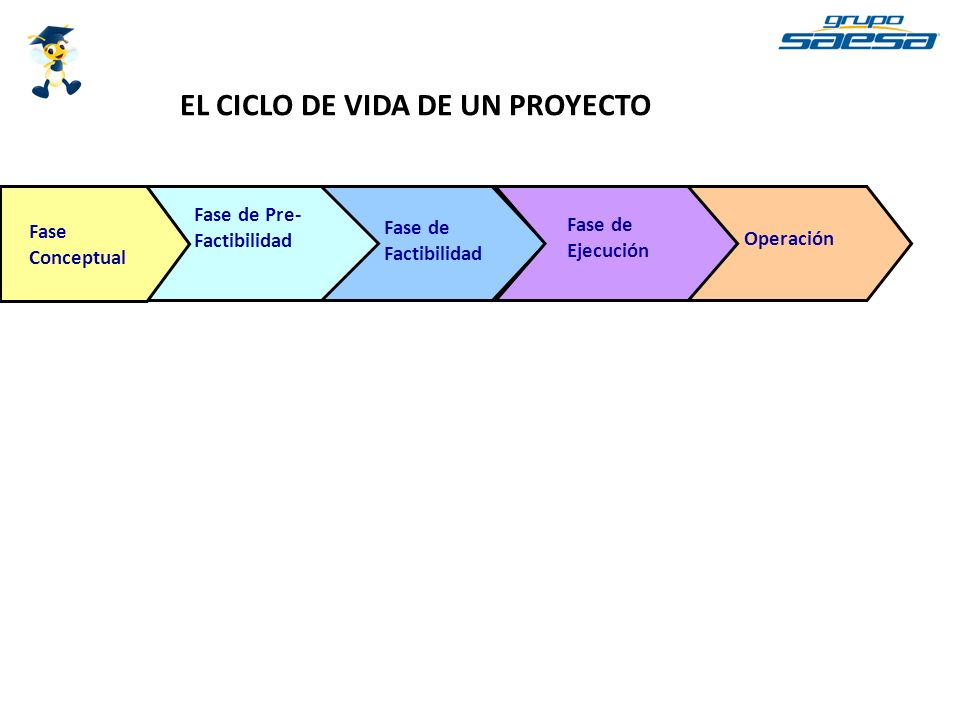 grupo
saesa

EL CICLO DE VIDA DE UN PROYECTO

Fase Conceptual

Fase de Pre-Factibilidad

Fase de Factibilidad

Fase de Ejecución

Operación